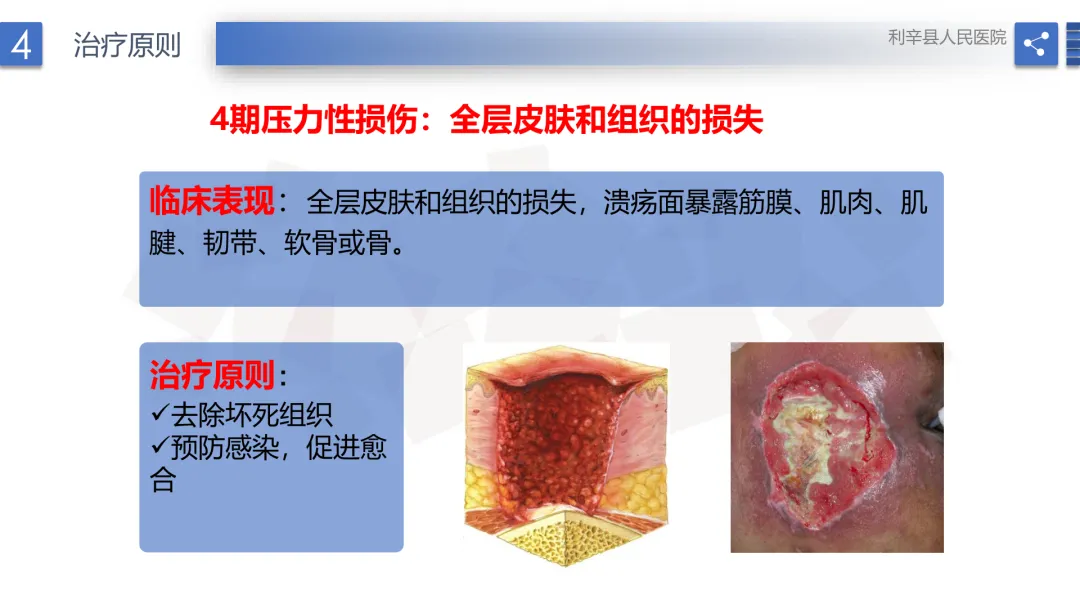 4 治疗原则

利辛县人民医院

4期压力性损伤：全层皮肤和组织的损失

临床表现：全层皮肤和组织的损失，溃疡面暴露筋膜、肌肉、肌腱、韧带、软骨或骨。

治疗原则：
✓去除坏死组织
✓预防感染，促进愈合